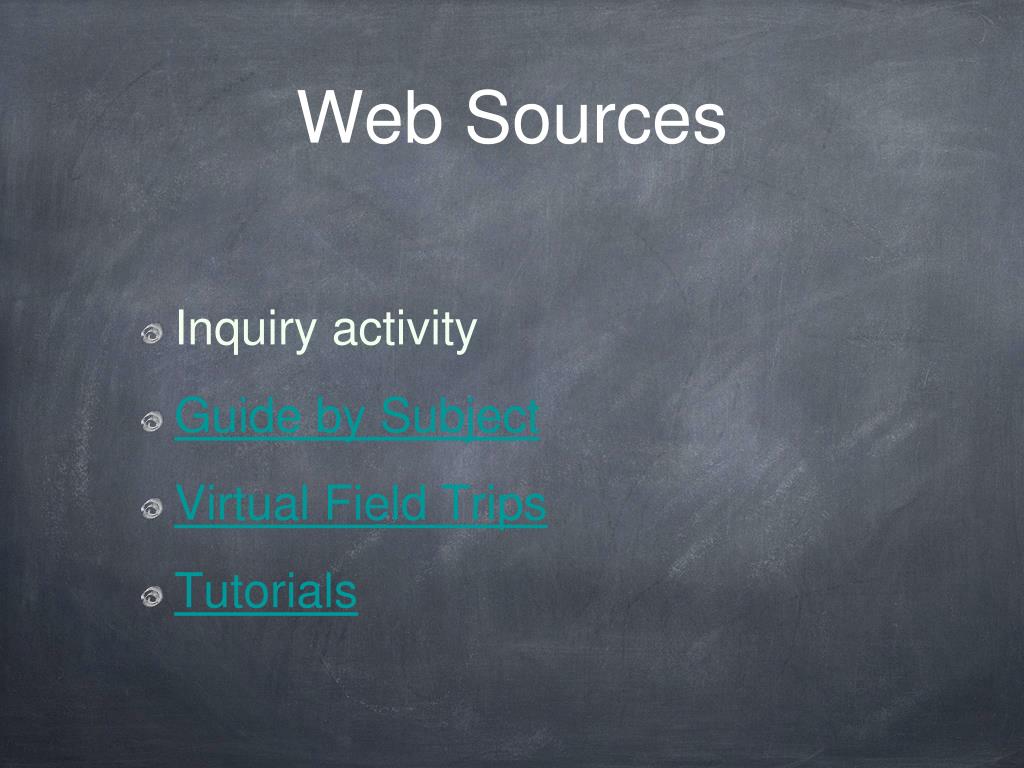 Web Sources

Inquiry activity

Guide by Subject

Virtual Field Trips

Tutorials